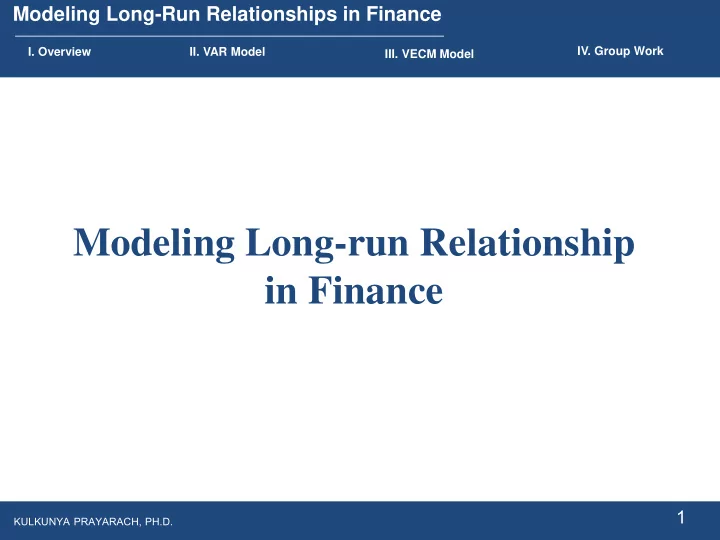 Modeling Long-Run Relationships in Finance

I. Overview

II. VAR Model

III. VECM Model

IV. Group Work

Modeling Long-run Relationship in Finance

KULKUNYA PRAYARACH, PH.D.

1